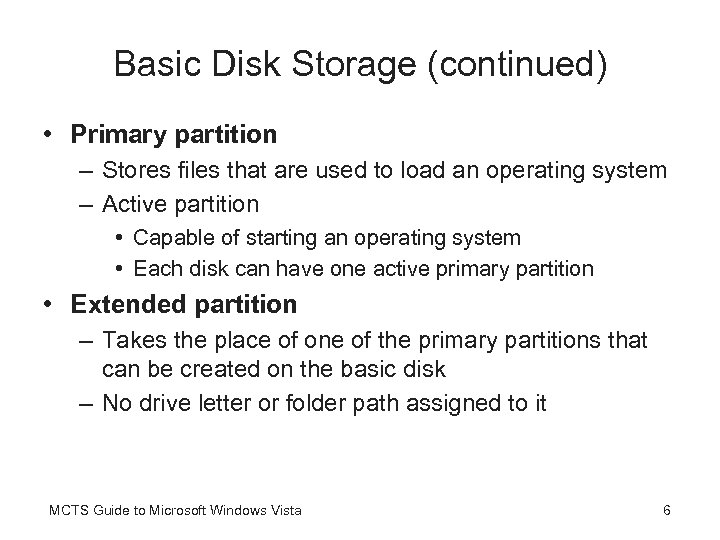 Basic Disk Storage (continued)

• Primary partition
– Stores files that are used to load an operating system
– Active partition
• Capable of starting an operating system
• Each disk can have one active primary partition

• Extended partition
– Takes the place of one of the primary partitions that can be created on the basic disk
– No drive letter or folder path assigned to it

MCTS Guide to Microsoft Windows Vista

6